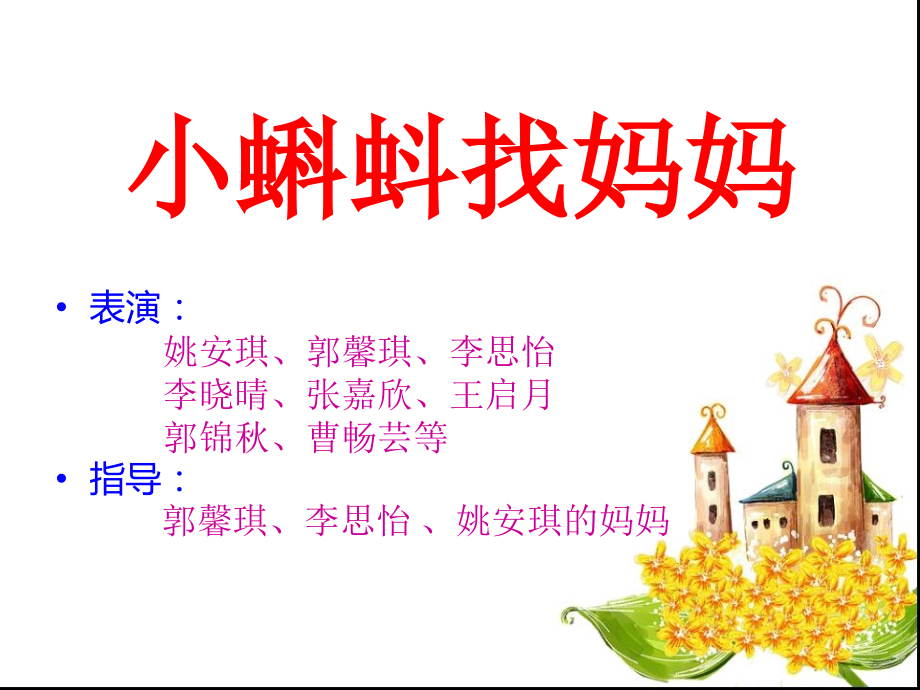 小蝌蚪找妈妈

• 表演：
姚安琪、郭馨琪、李思怡
李晓晴、张嘉欣、王启月
郭锦秋、曹畅芸等
• 指导：
郭馨琪、李思怡 、姚安琪的妈妈